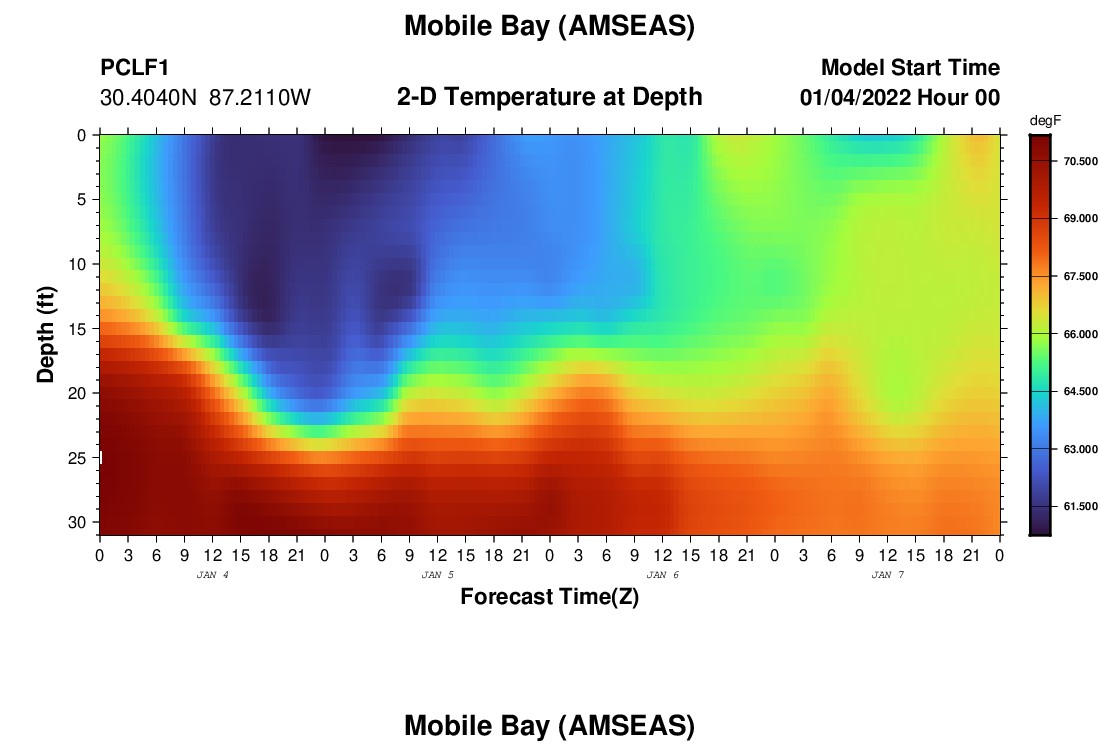 Mobile Bay (AMSEAS)

PCLF1
30.4040N 87.2110W

2-D Temperature at Depth

Model Start Time
01/04/2022 Hour 00

degF
70.500
69.000
67.500
66.000
64.500
63.000
61.500

Depth (ft)
0
5
10
15
20
25
30

0 3 6 9 12 15 18 21 0 3 6 9 12 15 18 21 0 3 6 9 12 15 18 21 0 3 6 9 12 15 18 21 0
JAN 4
JAN 5
JAN 6
JAN 7
Forecast Time(Z)

Mobile Bay (AMSEAS)